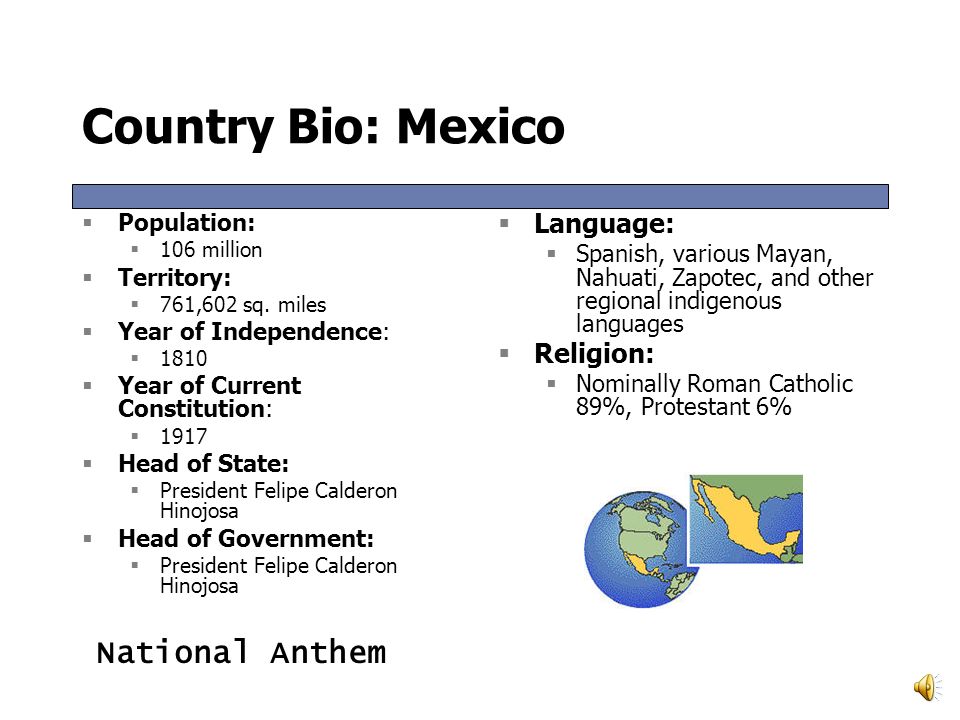 Country Bio: Mexico

Population:
106 million
Territory:
761,602 sq. miles
Year of Independence:
1810
Year of Current Constitution:
1917
Head of State:
President Felipe Calderon Hinojosa
Head of Government:
President Felipe Calderon Hinojosa

National Anthem

Language:
Spanish, various Mayan, Nahuati, Zapotec, and other regional indigenous languages
Religion:
Nominally Roman Catholic 89%, Protestant 6%